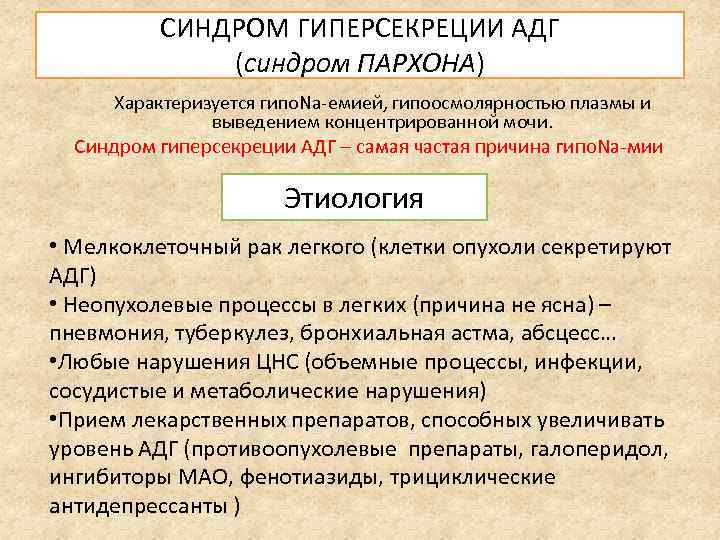 СИНДРОМ ГИПЕРСЕКРЕЦИИ АДГ
(синдром ПАРХОНА)

Характеризуется гипоNa-емией, гипоосмолярностью плазмы и выведением концентрированной мочи.
Синдром гиперсекреции АДГ – самая частая причина гипоNa-мии

Этиология

• Мелкоклеточный рак легкого (клетки опухоли секретируют АДГ)
• Неопухолевые процессы в легких (причина не ясна) – пневмония, туберкулез, бронхиальная астма, абсцесс…
•Любые нарушения ЦНС (объемные процессы, инфекции, сосудистые и метаболические нарушения)
•Прием лекарственных препаратов, способных увеличивать уровень АДГ (противоопухолевые препараты, галоперидол, ингибиторы МАО, фенотиазиды, трициклические антидепрессанты )